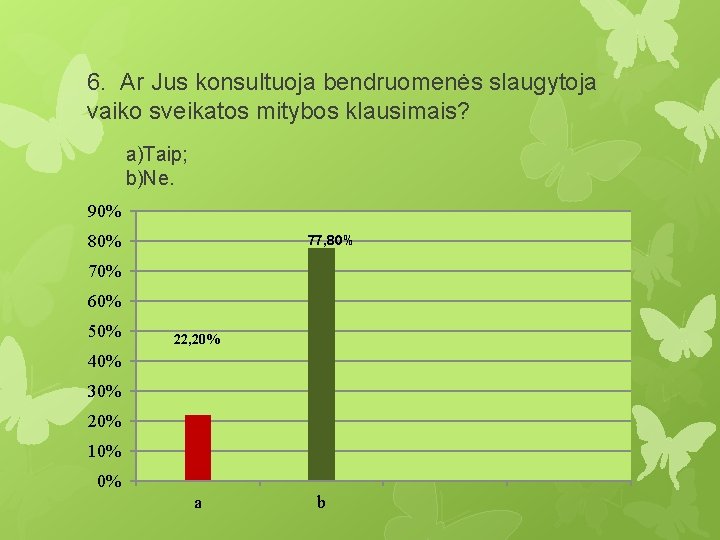 6. Ar Jus konsultuoja bendruomenės slaugytoja vaiko sveikatos mitybos klausimais?

a)Taip;
b)Ne.

90%
80%
70%
60%
50%
40%
30%
20%
10%
0%

22,20%
77,80%

a
b